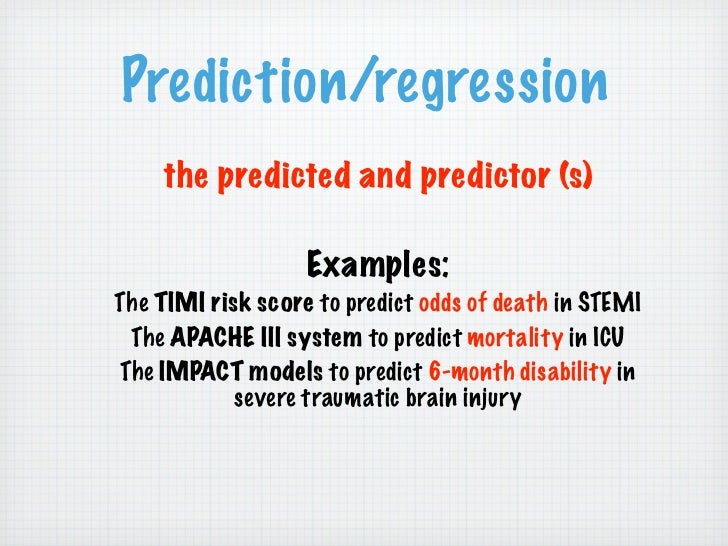 Prediction/regression

the predicted and predictor (s)

Examples:

The TIMI risk score to predict odds of death in STEMI

The APACHE III system to predict mortality in ICU

The IMPACT models to predict 6-month disability in severe traumatic brain injury